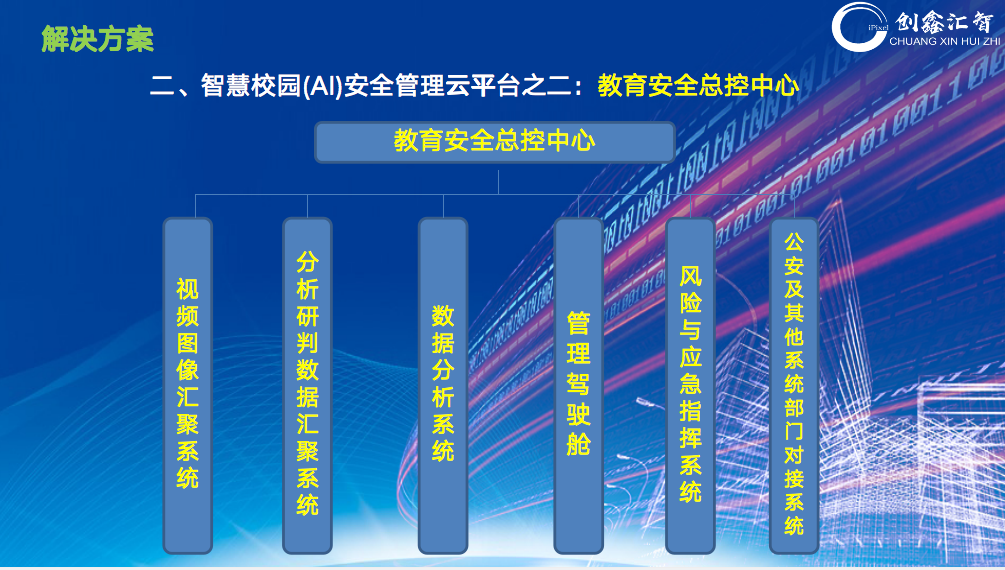 解决方案

iPixel 创鑫汇智 CHUANG XIN HUI ZHI

二、智慧校园(AI)安全管理云平台之二：教育安全总控中心

教育安全总控中心

视频图像汇聚系统

分析研判数据汇聚系统

数据分析系统

管理驾驶舱

风险与应急指挥系统

公安及其他系统部门对接系统